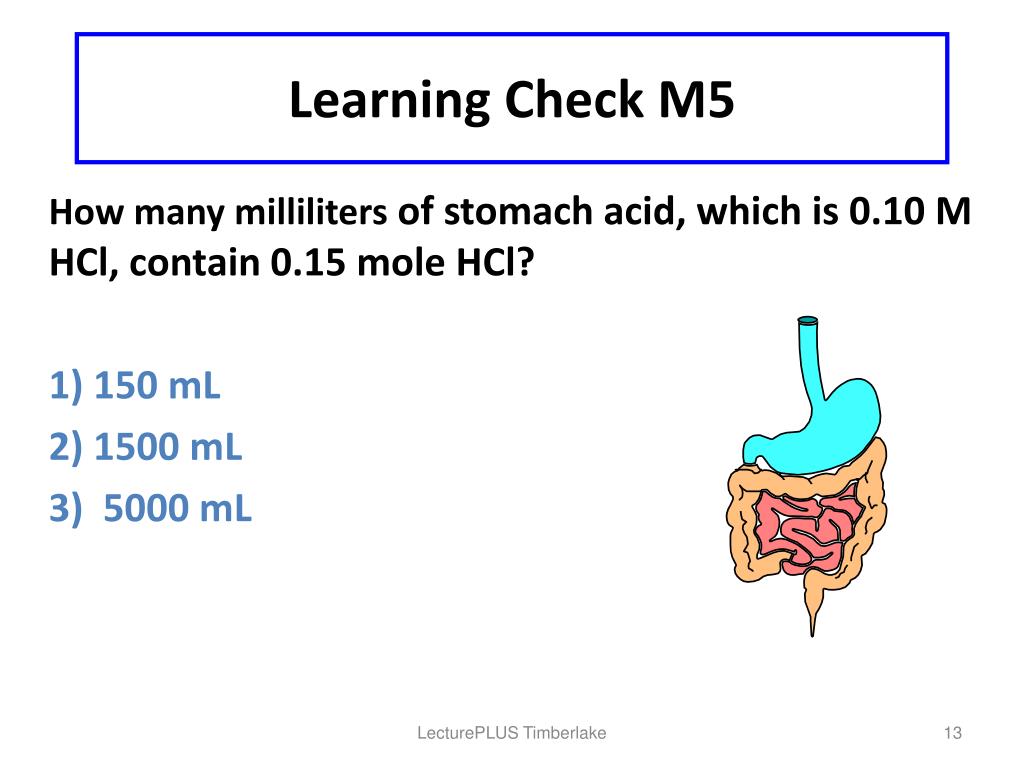 Learning Check M5

How many milliliters of stomach acid, which is 0.10 M HCl, contain 0.15 mole HCl?

1) 150 mL
2) 1500 mL
3) 5000 mL

LecturePLUS Timberlake

13